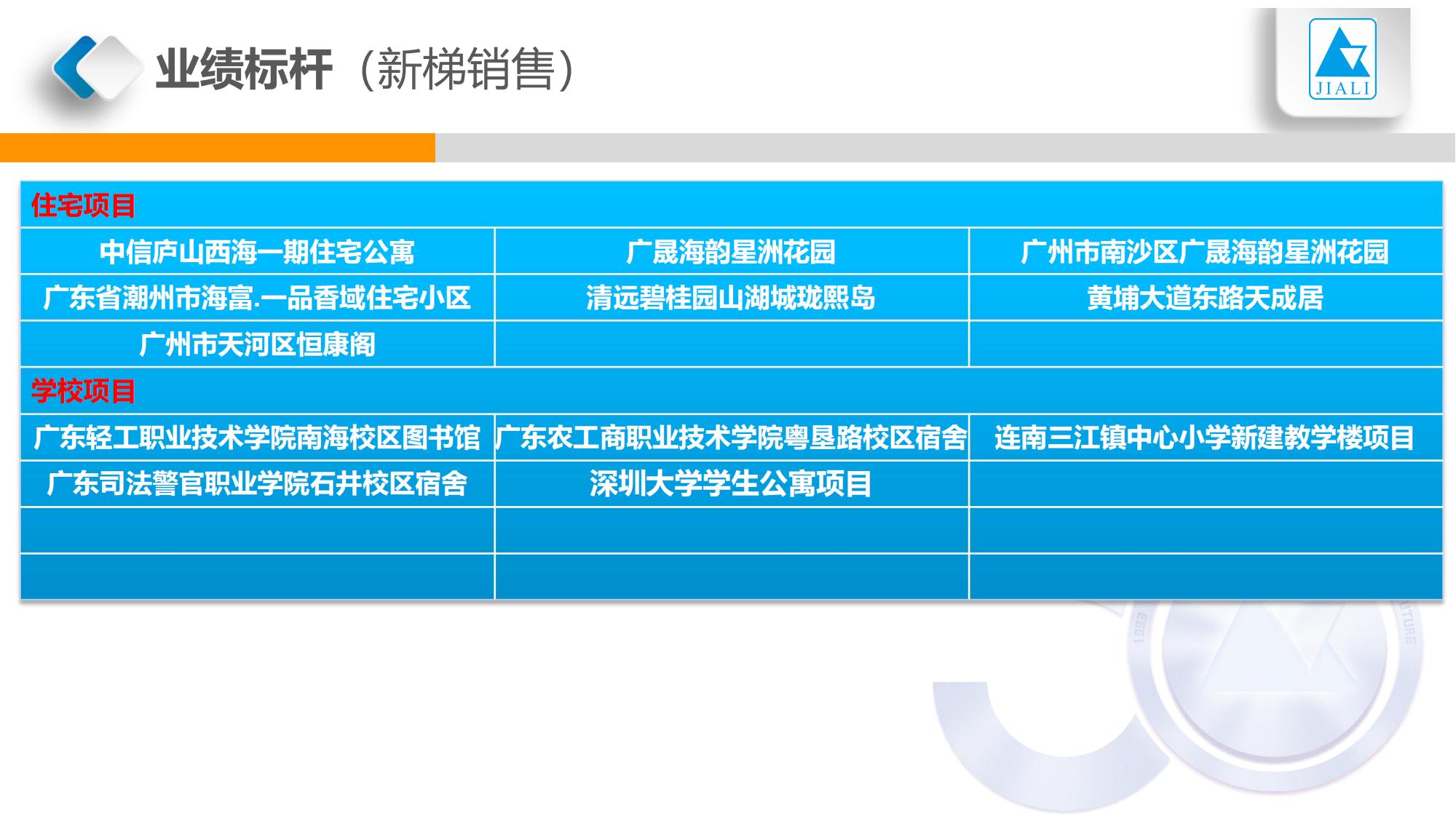 业绩标杆（新梯销售）

JIALI

| 住宅项目 | | |
|---|---|---|
| 中信庐山西海一期住宅公寓 | 广晟海韵星洲花园 | 广州市南沙区广晟海韵星洲花园 |
| 广东省潮州市海富.一品香域住宅小区 | 清远碧桂园山湖城珑熙岛 | 黄埔大道东路天成居 |
| 广州市天河区恒康阁 | | |
| 学校项目 | | |
| 广东轻工职业技术学院南海校区图书馆 | 广东农工商职业技术学院粤垦路校区宿舍 | 连南三江镇中心小学新建教学楼项目 |
| 广东司法警官职业学院石井校区宿舍 | 深圳大学学生公寓项目 | |
| | | |
| | | |